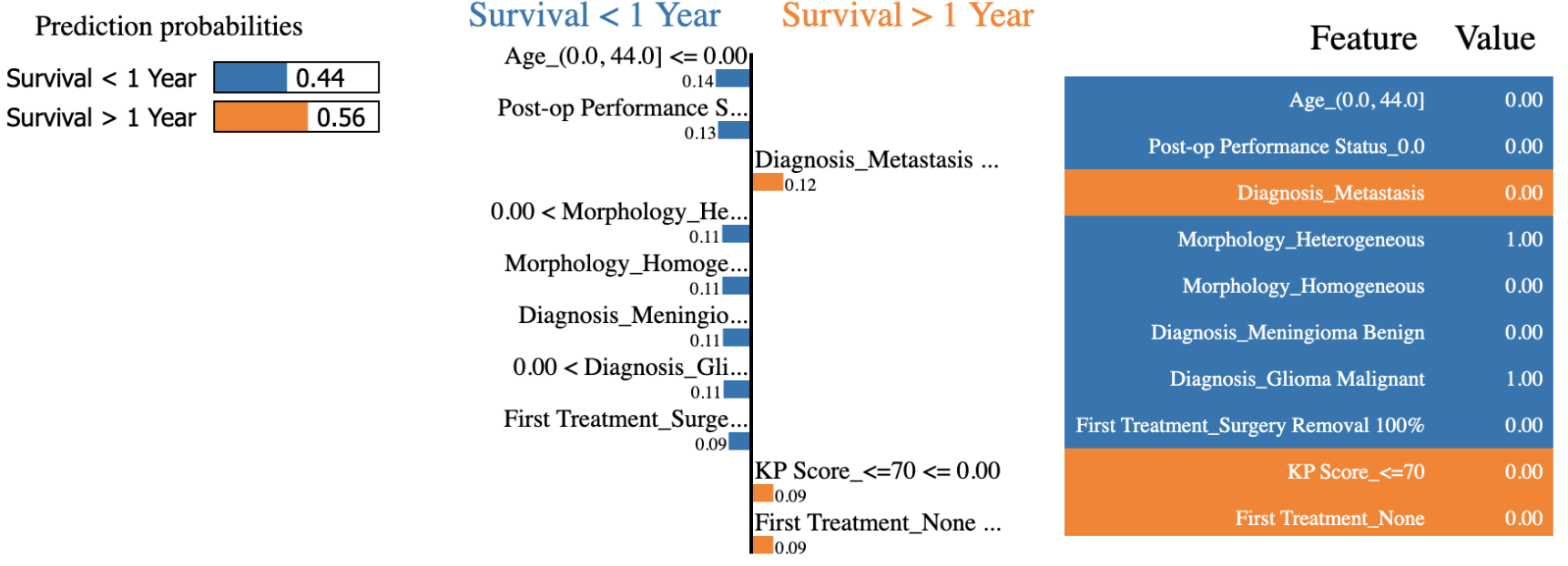 Prediction probabilities

Survival < 1 Year 0.44
Survival > 1 Year 0.56

Survival < 1 Year Survival > 1 Year

Age_(0.0, 44.0] <= 0.00
0.14
Post-op Performance S...
0.13
Diagnosis_Metastasis ...
0.12
0.00 < Morphology_He...
0.11
Morphology_Homoge...
0.11
Diagnosis_Meningio...
0.11
0.00 < Diagnosis_Gli...
0.11
First Treatment_Surge...
0.09
KP Score_<=70 <= 0.00
0.09
First Treatment_None ...
0.09

| Feature | Value |
|---|---|
| Age_(0.0, 44.0] | 0.00 |
| Post-op Performance Status_0.0 | 0.00 |
| Diagnosis_Metastasis | 0.00 |
| Morphology_Heterogeneous | 1.00 |
| Morphology_Homogeneous | 0.00 |
| Diagnosis_Meningioma Benign | 0.00 |
| Diagnosis_Glioma Malignant | 1.00 |
| First Treatment_Surgery Removal 100% | 0.00 |
| KP Score_<=70 | 0.00 |
| First Treatment_None | 0.00 |